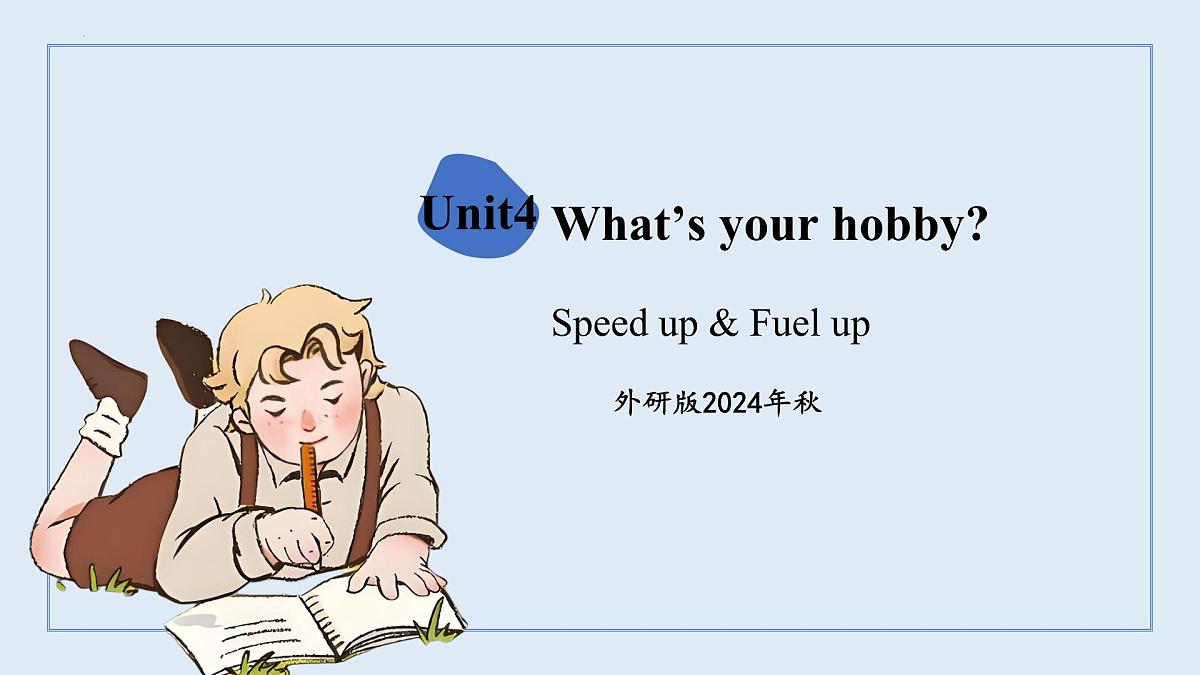 Unit4 What’s your hobby?

Speed up & Fuel up

外研版2024年秋